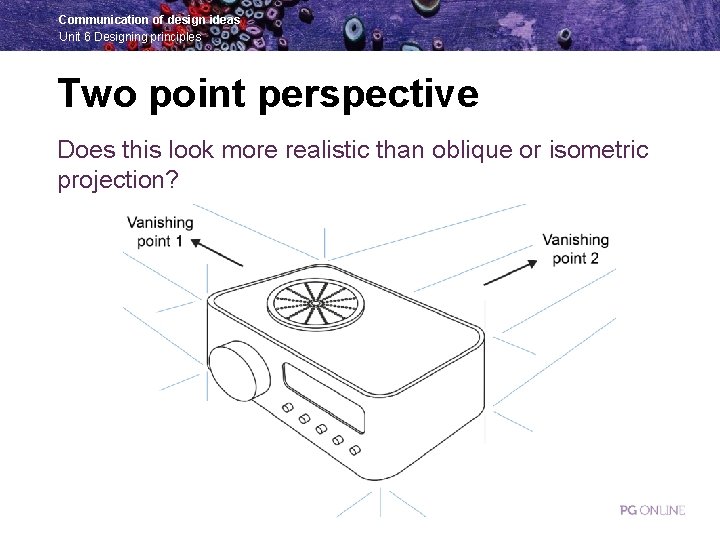 Communication of design ideas
Unit 6 Designing principles

Two point perspective

Does this look more realistic than oblique or isometric projection?

Vanishing point 1

Vanishing point 2

PG ONLINE